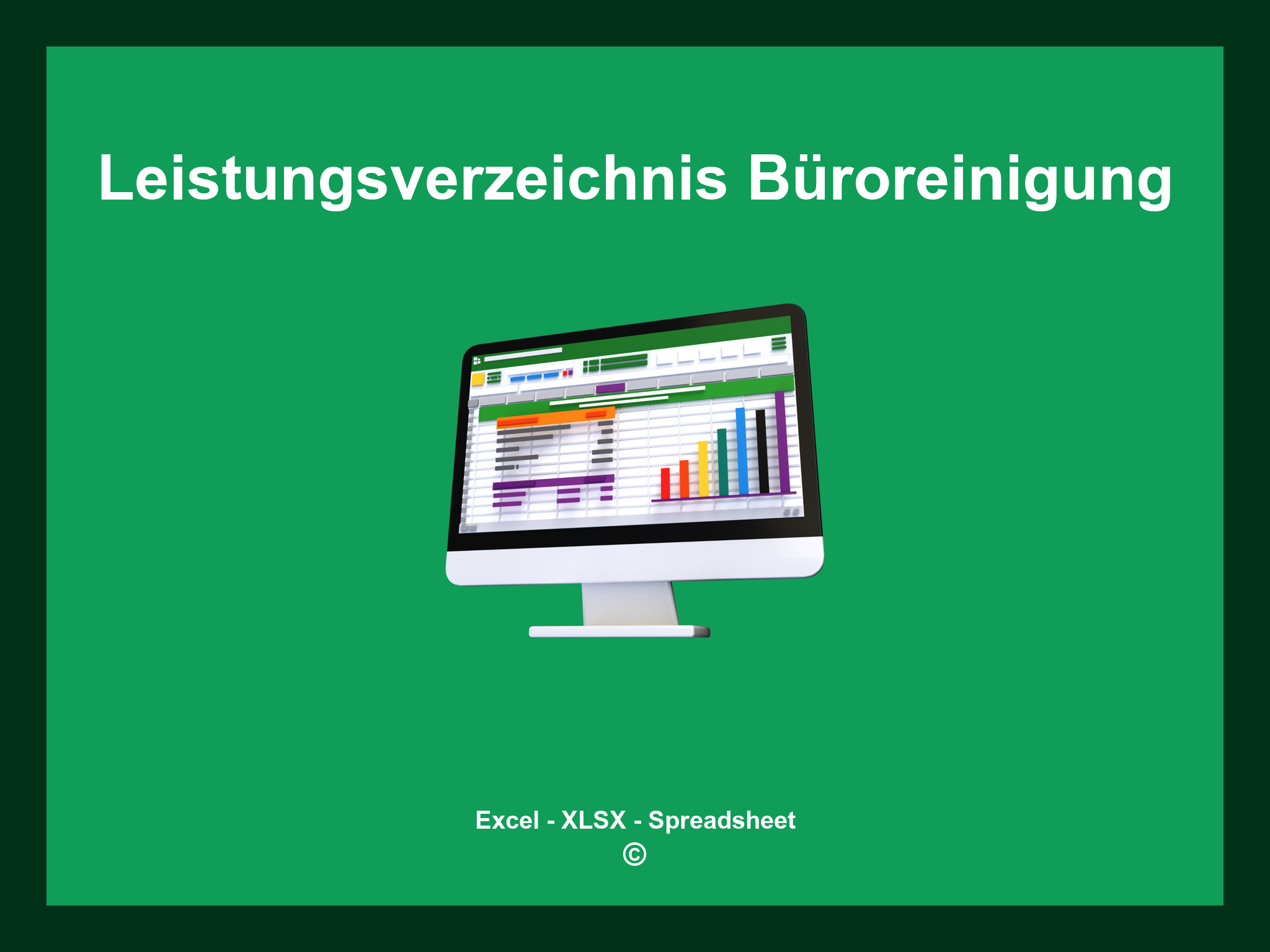 Leistungsverzeichnis Büroreinigung

Excel - XLSX - Spreadsheet
©